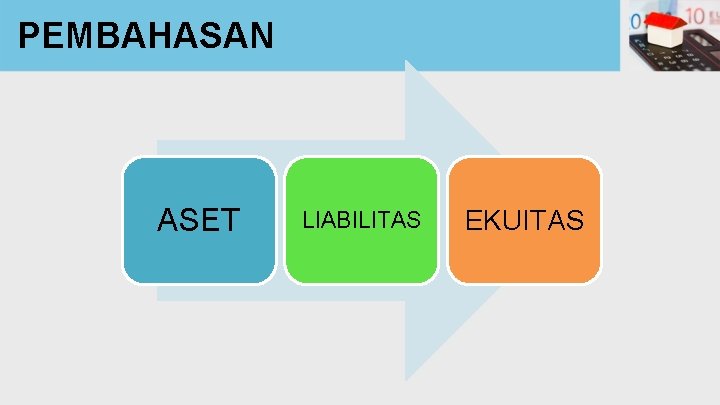 PEMBAHASAN

ASET

LIABILITAS

EKUITAS